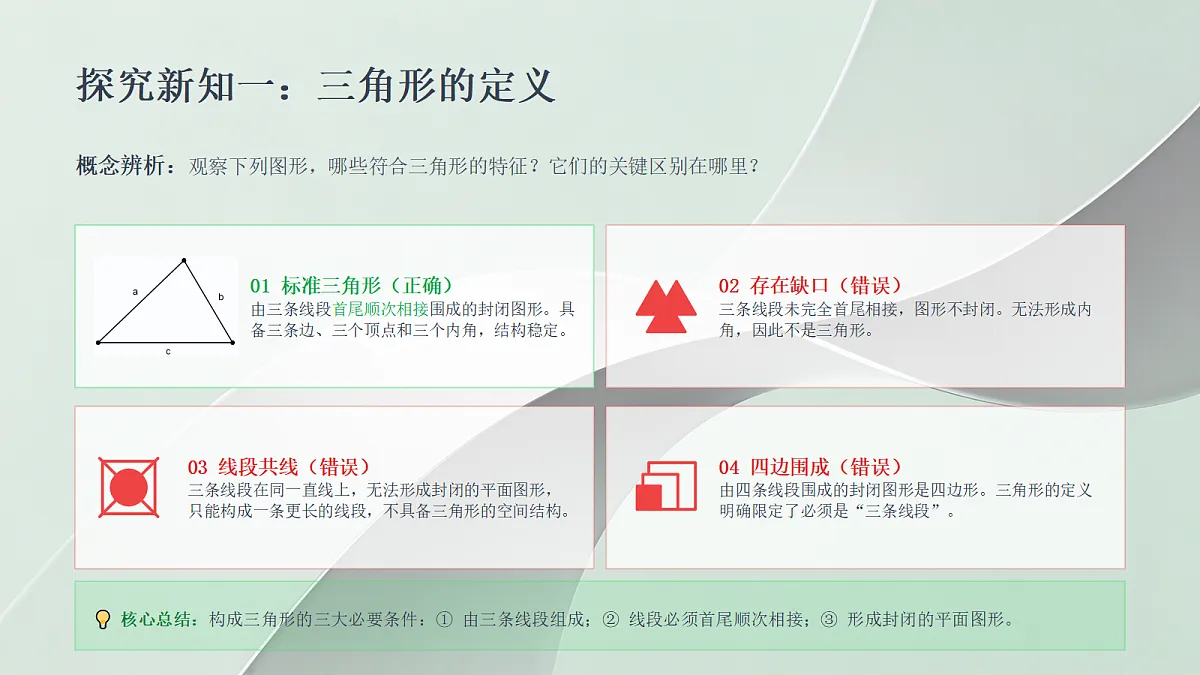 探究新知一：三角形的定义

概念辨析：观察下列图形，哪些符合三角形的特征？它们的关键区别在哪里？

a
b
c

01 标准三角形（正确）
由三条线段首尾顺次相接围成的封闭图形。具备三条边、三个顶点和三个内角，结构稳定。

02 存在缺口（错误）
三条线段未完全首尾相接，图形不封闭。无法形成内角，因此不是三角形。

03 线段共线（错误）
三条线段在同一直线上，无法形成封闭的平面图形，只能构成一条更长的线段，不具备三角形的空间结构。

04 四边围成（错误）
由四条线段围成的封闭图形是四边形。三角形的定义明确限定了必须是“三条线段”。

核心总结：构成三角形的三大必要条件：① 由三条线段组成；② 线段必须首尾顺次相接；③ 形成封闭的平面图形。